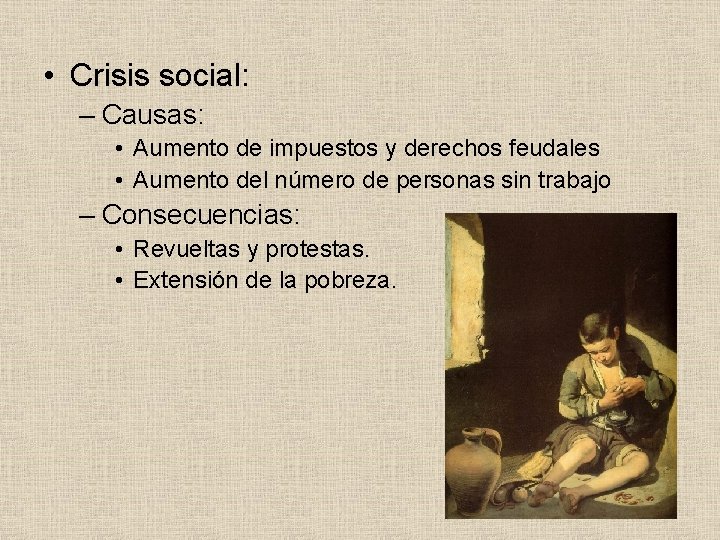 • Crisis social:
– Causas:
• Aumento de impuestos y derechos feudales
• Aumento del número de personas sin trabajo
– Consecuencias:
• Revueltas y protestas.
• Extensión de la pobreza.